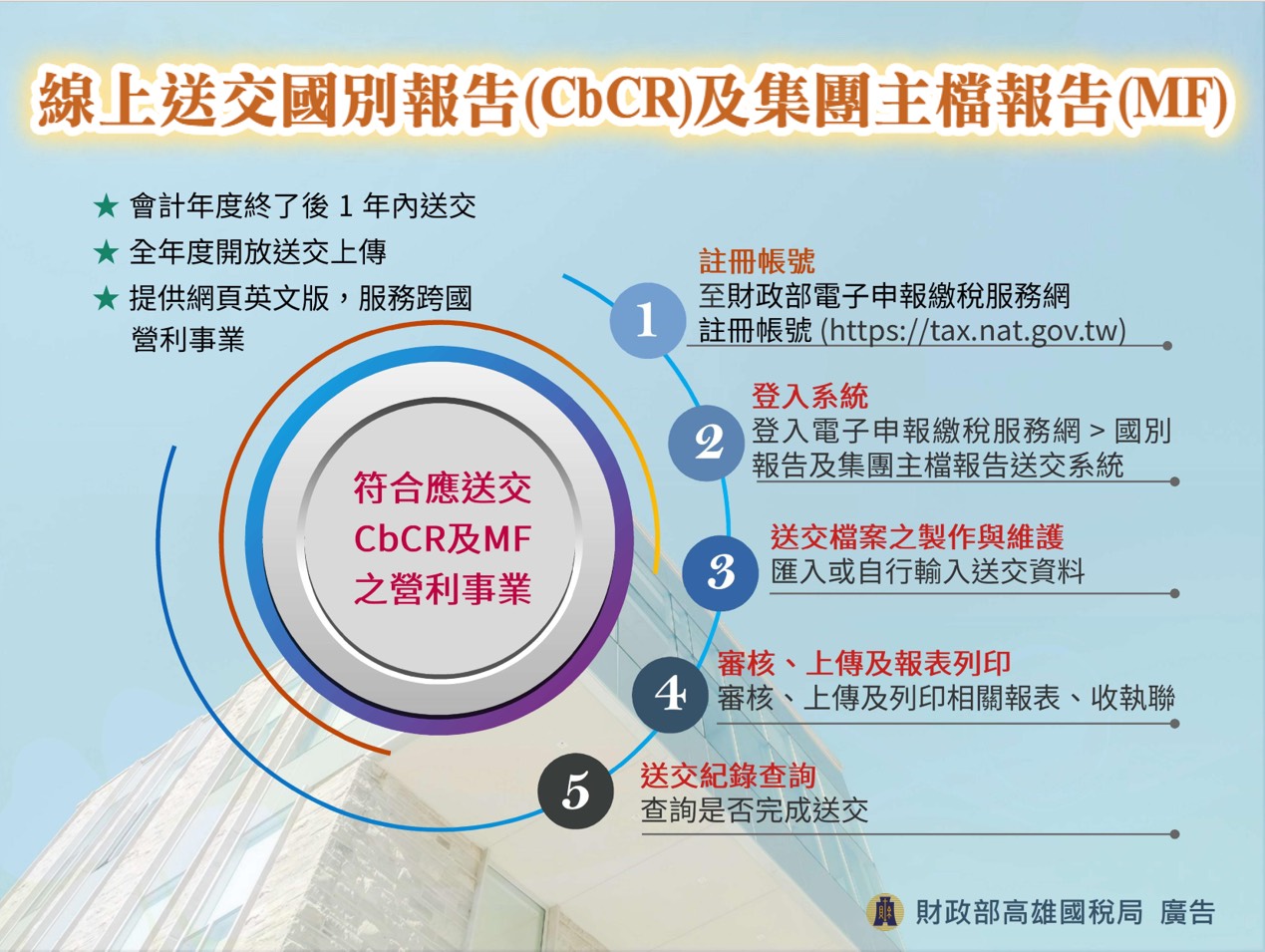 線上送交國別報告(CbCR)及集團主檔報告(MF)

★ 會計年度終了後 1 年內送交
★ 全年度開放送交上傳
★ 提供網頁英文版，服務跨國營利事業

符合應送交
CbCR及MF
之營利事業

1
註冊帳號
至財政部電子申報繳稅服務網註冊帳號 (https://tax.nat.gov.tw)

2
登入系統
登入電子申報繳稅服務網 > 國別報告及集團主檔報告送交系統

3
送交檔案之製作與維護
匯入或自行輸入送交資料

4
審核、上傳及報表列印
審核、上傳及列印相關報表、收執聯

5
送交紀錄查詢
查詢是否完成送交

財政部高雄國稅局 廣告